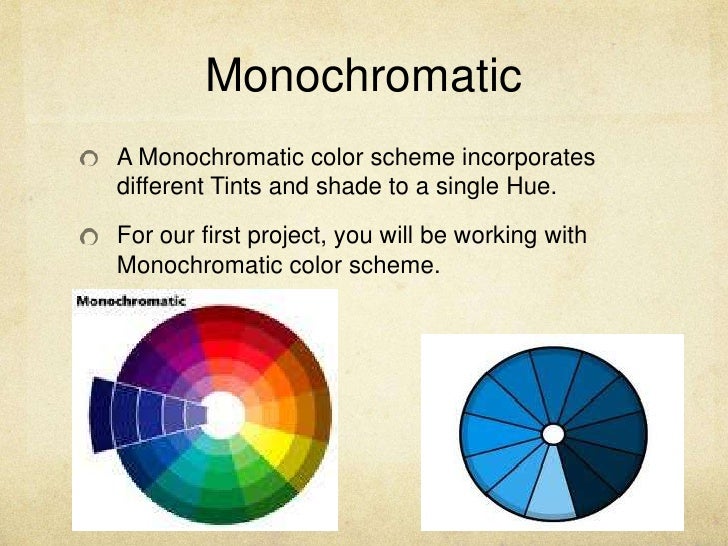 Monochromatic

A Monochromatic color scheme incorporates different Tints and shade to a single Hue.

For our first project, you will be working with Monochromatic color scheme.

Monochromatic